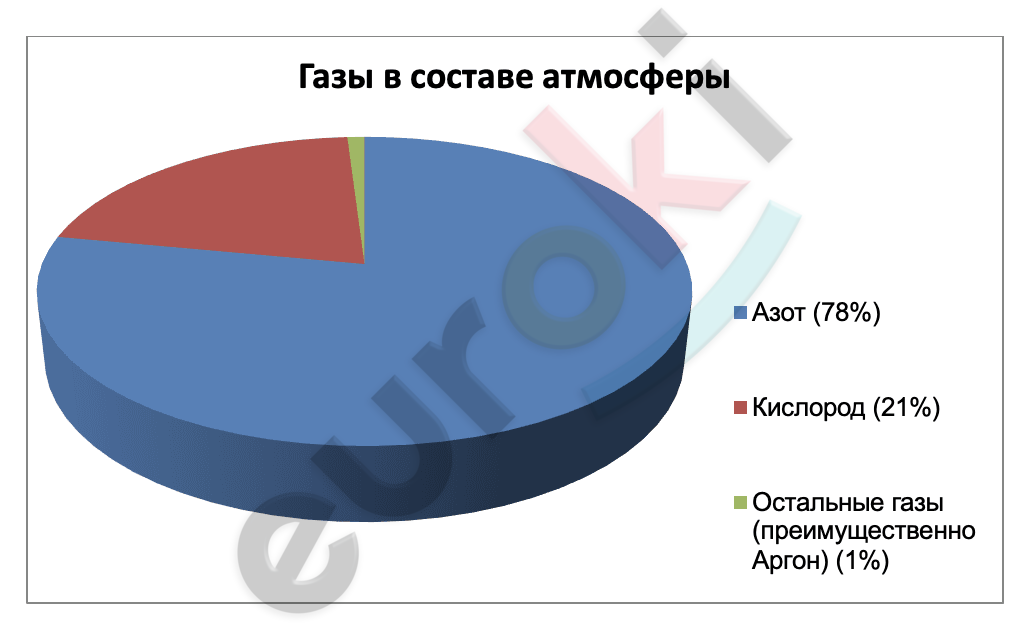 Газы в составе атмосферы

Азот (78%)

Кислород (21%)

Остальные газы (преимущественно Аргон) (1%)

euroki